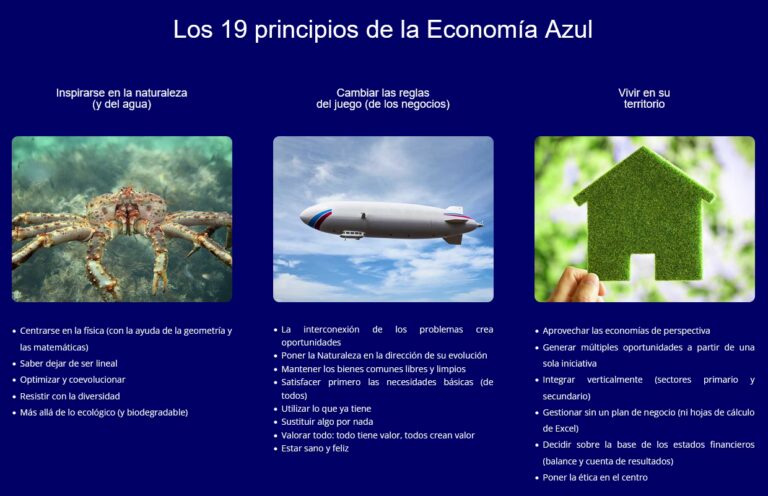 Los 19 principios de la Economía Azul

Inspirarse en la naturaleza (y del agua)

- Centrarse en la física (con la ayuda de la geometría y las matemáticas)
- Saber dejar de ser lineal
- Optimizar y coevolucionar
- Resistir con la diversidad
- Más allá de lo ecológico (y biodegradable)

Cambiar las reglas del juego (de los negocios)

- La interconexión de los problemas crea oportunidades
- Poner la Naturaleza en la dirección de su evolución
- Mantener los bienes comunes libres y limpios
- Satisfacer primero las necesidades básicas (de todos)
- Utilizar lo que ya tiene
- Sustituir algo por nada
- Valorar todo: todo tiene valor, todos crean valor
- Estar sano y feliz

Vivir en su territorio

- Aprovechar las economías de perspectiva
- Generar múltiples oportunidades a partir de una sola iniciativa
- Integrar verticalmente (sectores primario y secundario)
- Gestionar sin un plan de negocio (ni hojas de cálculo de Excel)
- Decidir sobre la base de los estados financieros (balance y cuenta de resultados)
- Poner la ética en el centro